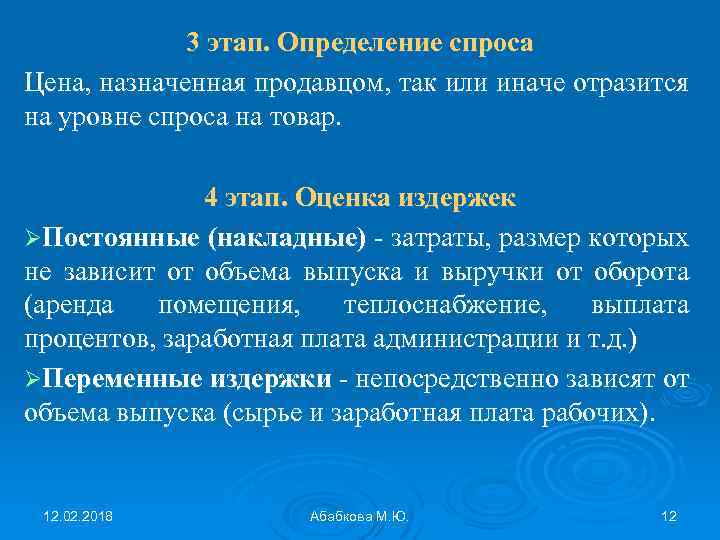 3 этап. Определение спроса

Цена, назначенная продавцом, так или иначе отразится на уровне спроса на товар.

4 этап. Оценка издержек

➢Постоянные (накладные) - затраты, размер которых не зависит от объема выпуска и выручки от оборота (аренда помещения, теплоснабжение, выплата процентов, заработная плата администрации и т.д.)

➢Переменные издержки - непосредственно зависят от объема выпуска (сырье и заработная плата рабочих).

12.02.2018

Абабкова М.Ю.

12